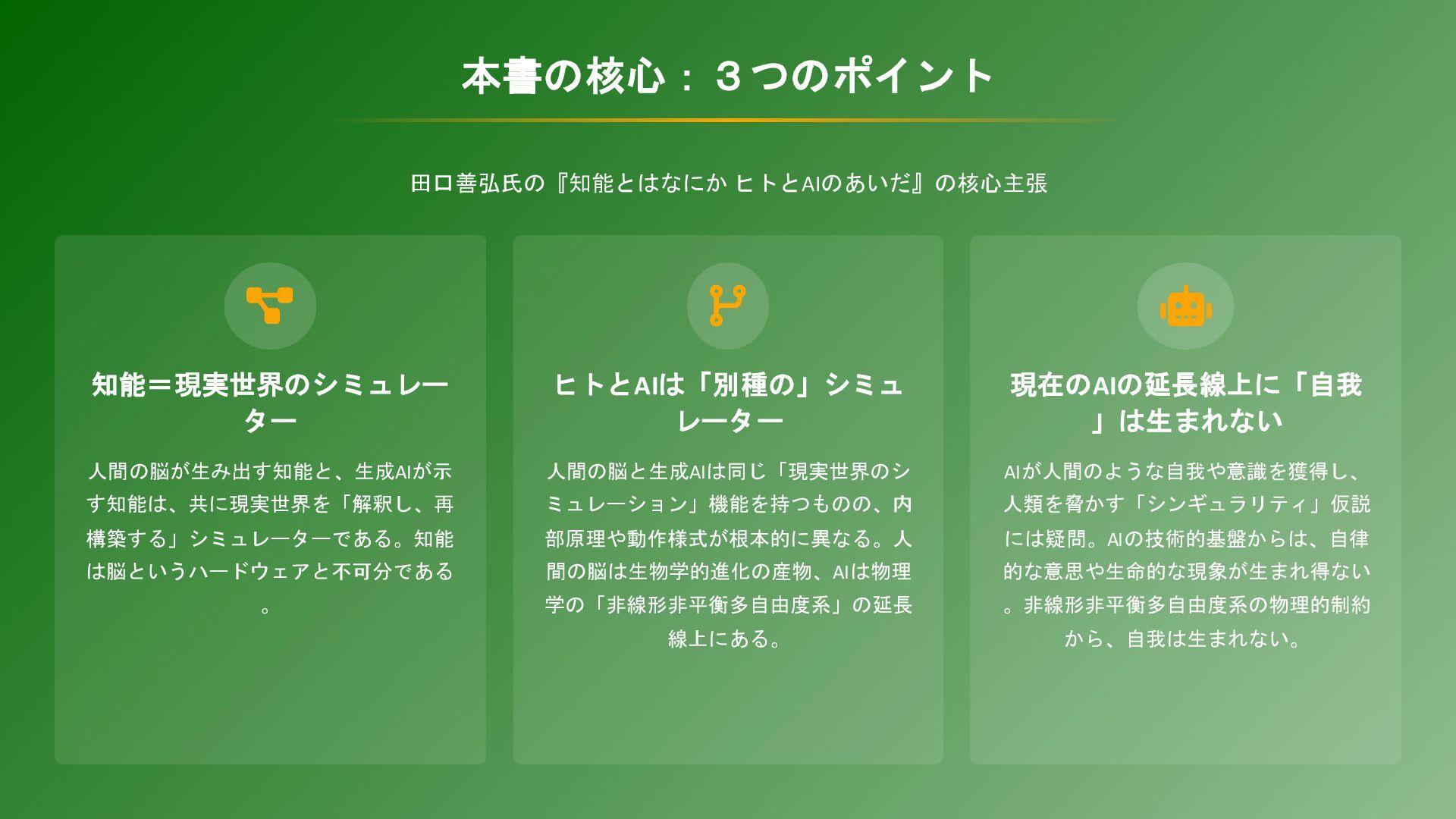 本書の核心：３つのポイント

田口善弘氏の『知能とはなにか ヒトとAIのあいだ』の核心主張

知能＝現実世界のシミュレーター

人間の脳が生み出す知能と、生成AIが示す知能は、共に現実世界を「解釈し、再構築する」シミュレーターである。知能は脳というハードウェアと不可分である。

ヒトとAIは「別種の」シミュレーター

人間の脳と生成AIは同じ「現実世界のシミュレーション」機能を持つものの、内部原理や動作様式が根本的に異なる。人間の脳は生物学的進化の産物、AIは物理学の「非線形非平衡多自由度系」の延長線上にある。

現在のAIの延長線上に「自我」は生まれない

AIが人間のような自我や意識を獲得し、人類を脅かす「シンギュラリティ」仮説には疑問。AIの技術的基盤からは、自律的な意思や生命的な現象が生まれ得ない。非線形非平衡多自由度系の物理的制約から、自我は生まれない。